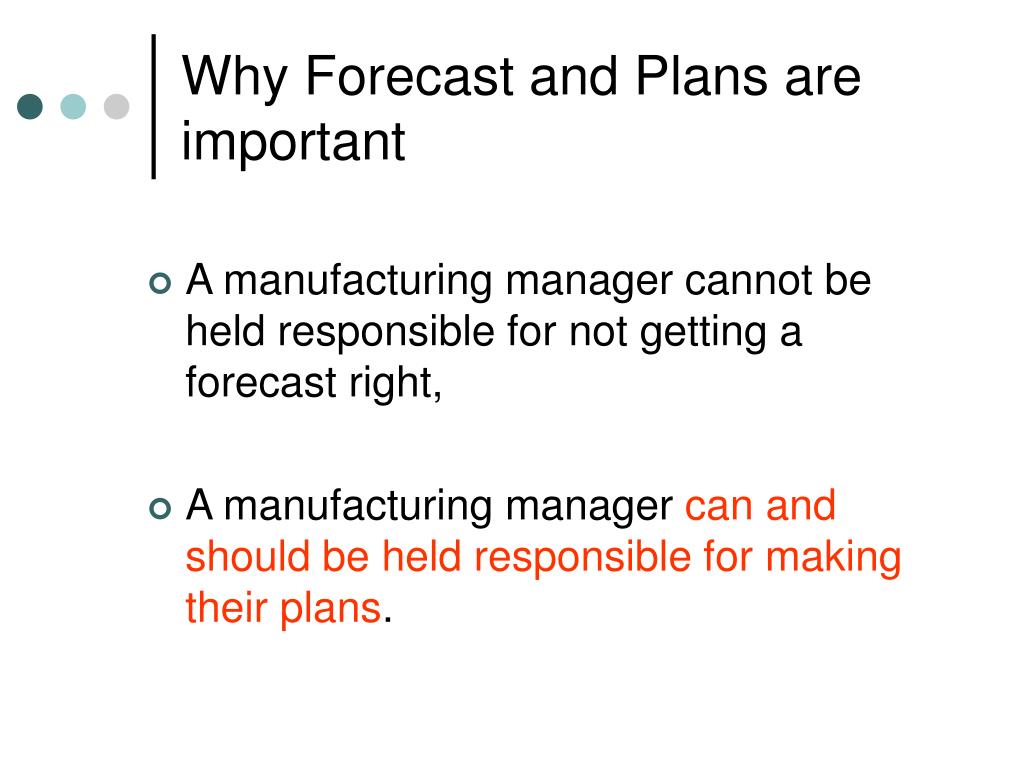 Why Forecast and Plans are important

A manufacturing manager cannot be held responsible for not getting a forecast right,

A manufacturing manager can and should be held responsible for making their plans.